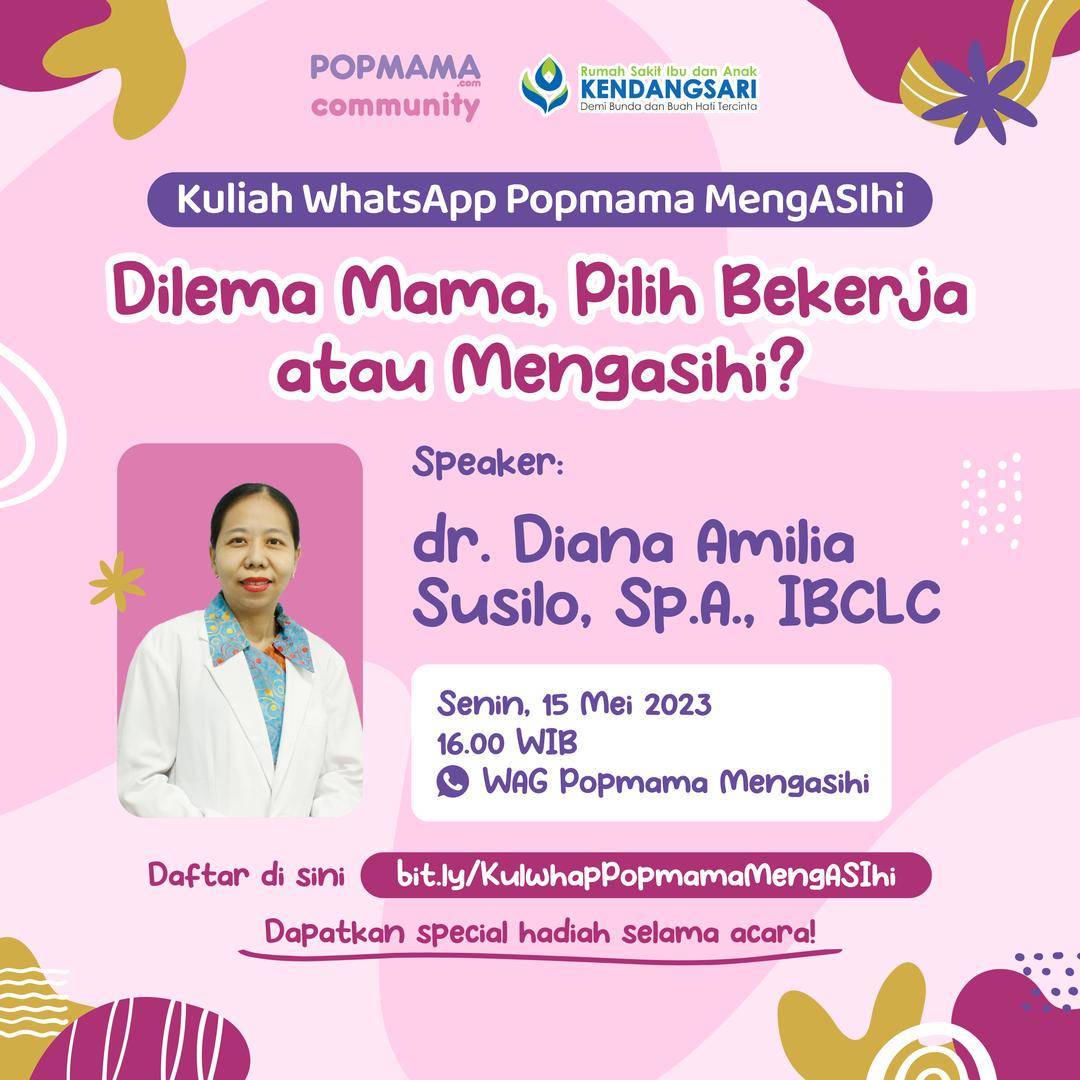 POPMAMA .com community

Rumah Sakit Ibu dan Anak KENDANGSARI Demi Bunda dan Buah Hati Tercinta

Kuliah WhatsApp Popmama MengASIhi

Dilema Mama, Pilih Bekerja atau Mengasihi?

Speaker:

dr. Diana Amilia Susilo, Sp.A., IBCLC

Senin, 15 Mei 2023
16.00 WIB
WAG Popmama Mengasihi

Daftar di sini bit.ly/KulwhapPopmamaMengASIhi

Dapatkan special hadiah selama acara!